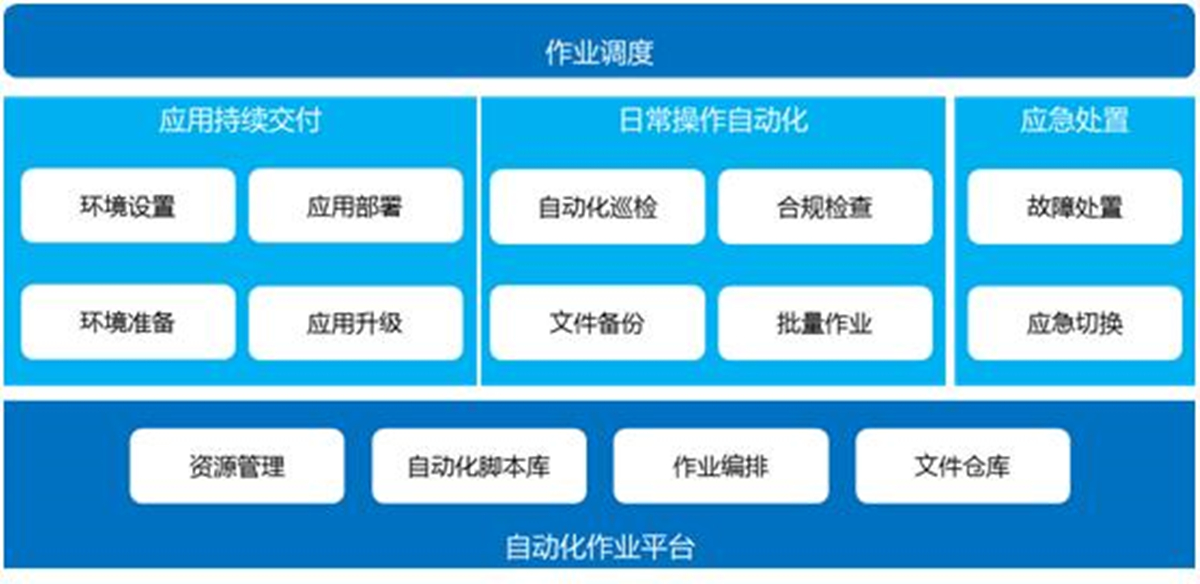 作业调度

应用持续交付

环境设置
应用部署
环境准备
应用升级

日常操作自动化

自动化巡检
合规检查
文件备份
批量作业

应急处置

故障处置
应急切换

资源管理
自动化脚本库
作业编排
文件仓库

自动化作业平台